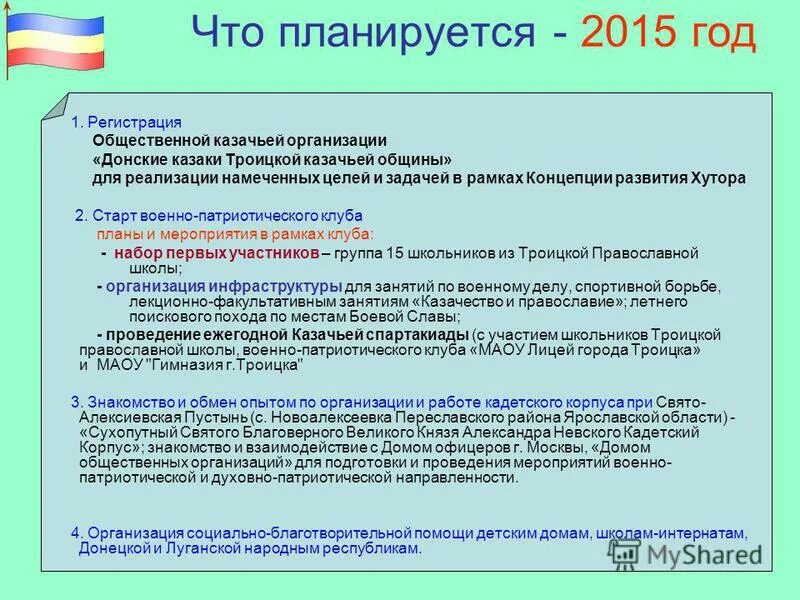 Что планируется - 2015 год

1. Регистрация
Общественной казачьей организации
«Донские казаки Троицкой казачьей общины»
для реализации намеченных целей и задачей в рамках Концепции развития Хутора

2. Старт военно-патриотического клуба
планы и мероприятия в рамках клуба:
- набор первых участников – группа 15 школьников из Троицкой Православной школы;
- организация инфраструктуры для занятий по военному делу, спортивной борьбе, лекционно-факультативным занятиям «Казачество и православие»; летнего поискового похода по местам Боевой Славы;
- проведение ежегодной Казачьей спартакиады (с участием школьников Троицкой православной школы, военно-патриотического клуба «МАОУ Лицей города Троицка» и МАОУ "Гимназия г.Троицка"

3. Знакомство и обмен опытом по организации и работе кадетского корпуса при Свято-Алексиевская Пустынь (с. Новоалексеевка Переславского района Ярославской области) - «Сухопутный Святого Благоверного Великого Князя Александра Невского Кадетский Корпус»; знакомство и взаимодействие с Домом офицеров г. Москвы, «Домом общественных организаций» для подготовки и проведения мероприятий военно-патриотической и духовно-патриотической направленности.

4. Организация социально-благотворительной помощи детским домам, школам-интернатам, Донецкой и Луганской народным республикам.

MyShared